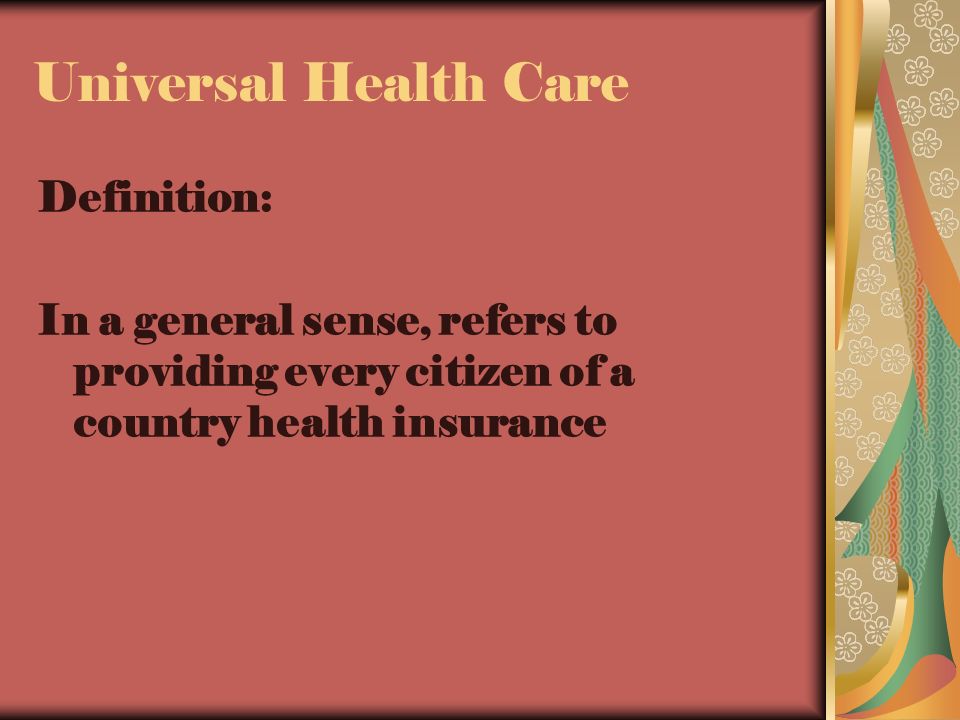 Universal Health Care

Definition:

In a general sense, refers to providing every citizen of a country health insurance